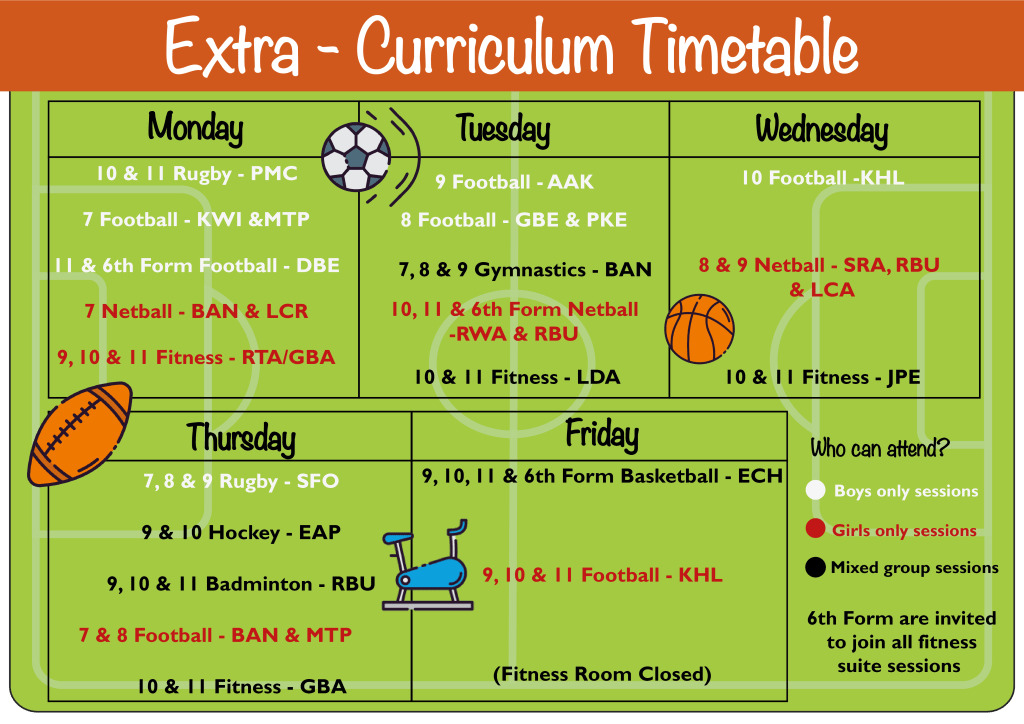 Extra - Curriculum Timetable

Monday

10 & 11 Rugby - PMC

7 Football - KWI &MTP

11 & 6th Form Football - DBE

7 Netball - BAN & LCR

9, 10 & 11 Fitness - RTA/GBA

Tuesday

9 Football - AAK

8 Football - GBE & PKE

7, 8 & 9 Gymnastics - BAN

10, 11 & 6th Form Netball -RWA & RBU

10 & 11 Fitness - LDA

Wednesday

10 Football -KHL

8 & 9 Netball - SRA, RBU & LCA

10 & 11 Fitness - JPE

Thursday

7, 8 & 9 Rugby - SFO

9 & 10 Hockey - EAP

9, 10 & 11 Badminton - RBU

7 & 8 Football - BAN & MTP

10 & 11 Fitness - GBA

Friday

9, 10, 11 & 6th Form Basketball - ECH

9, 10 & 11 Football - KHL

(Fitness Room Closed)

Who can attend?

Boys only sessions

Girls only sessions

Mixed group sessions

6th Form are invited to join all fitness suite sessions